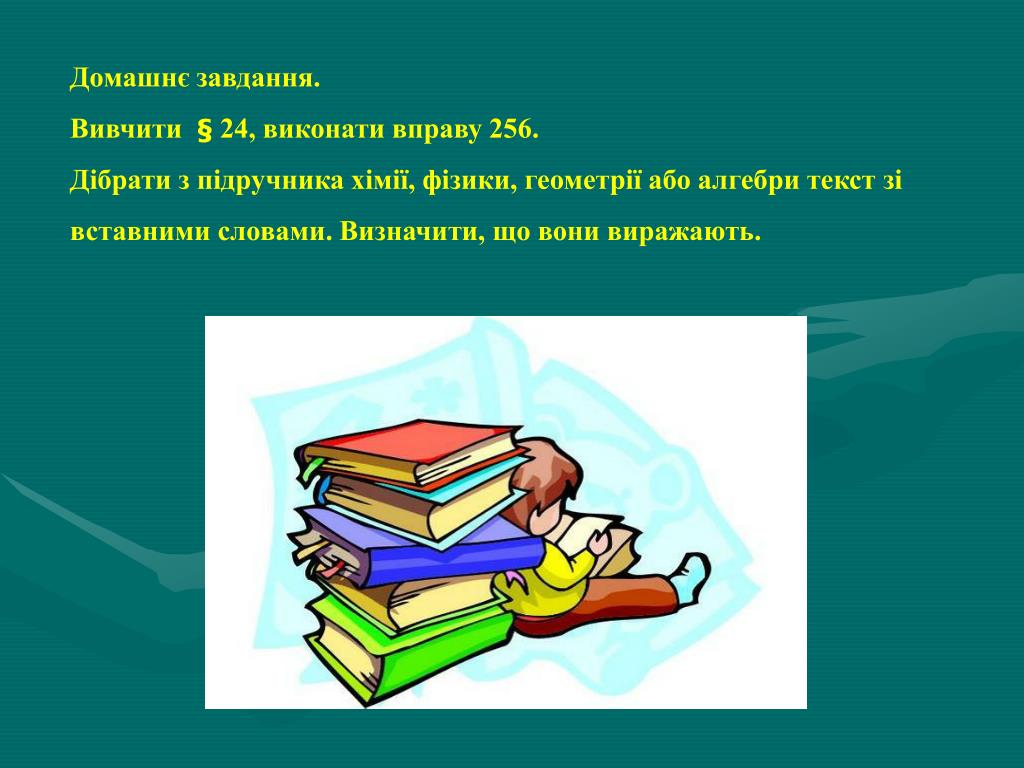 Домашнє завдання.

Вивчити § 24, виконати вправу 256.

Дібрати з підручника хімії, фізики, геометрії або алгебри текст зі вставними словами. Визначити, що вони виражають.